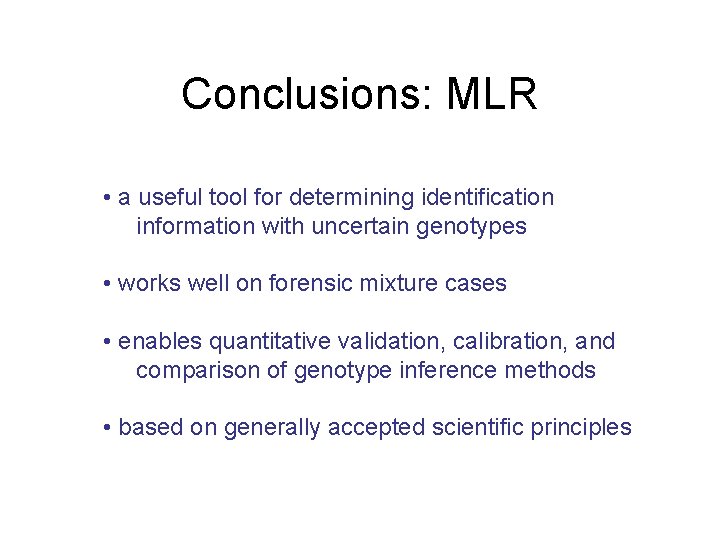 Conclusions: MLR

• a useful tool for determining identification information with uncertain genotypes

• works well on forensic mixture cases

• enables quantitative validation, calibration, and comparison of genotype inference methods

• based on generally accepted scientific principles